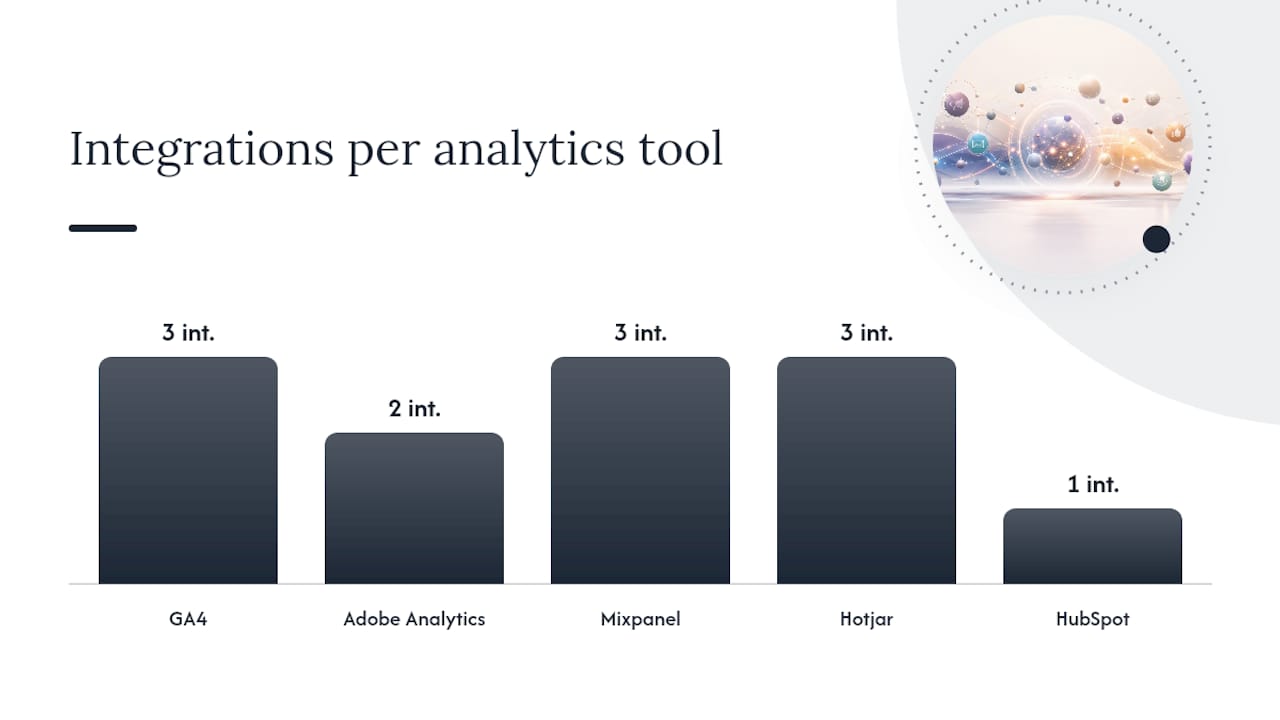 Integrations per analytics tool

3 int.
2 int.
3 int.
3 int.
1 int.

GA4
Adobe Analytics
Mixpanel
Hotjar
HubSpot